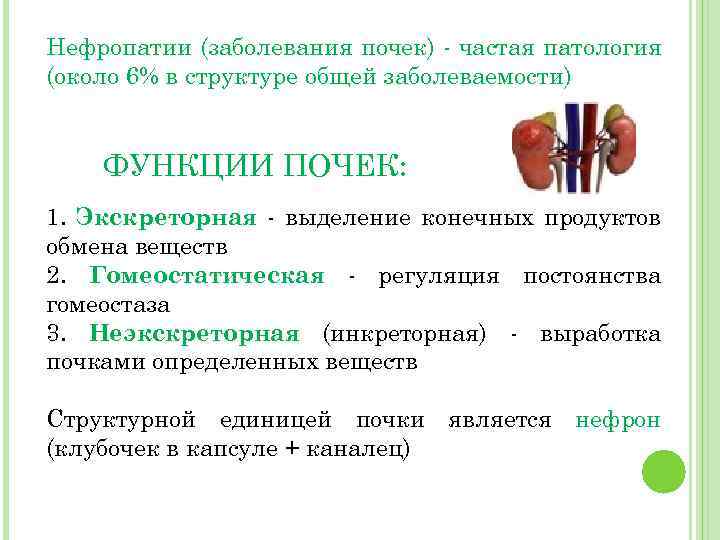 Нефропатии (заболевания почек) - частая патология (около 6% в структуре общей заболеваемости)

ФУНКЦИИ ПОЧЕК:

1. Экскреторная - выделение конечных продуктов обмена веществ
2. Гомеостатическая - регуляция постоянства гомеостаза
3. Неэкскреторная (инкреторная) - выработка почками определенных веществ

Структурной единицей почки является нефрон (клубочек в капсуле + каналец)